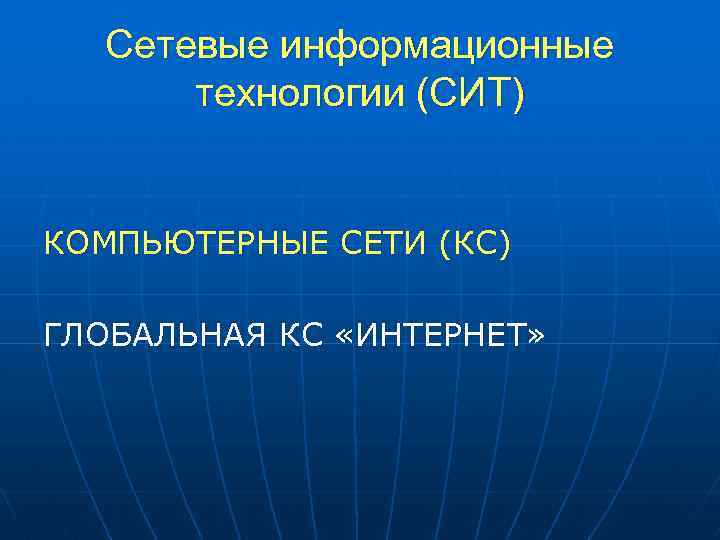 Сетевые информационные технологии (СИТ)

КОМПЬЮТЕРНЫЕ СЕТИ (КС)

ГЛОБАЛЬНАЯ КС «ИНТЕРНЕТ»